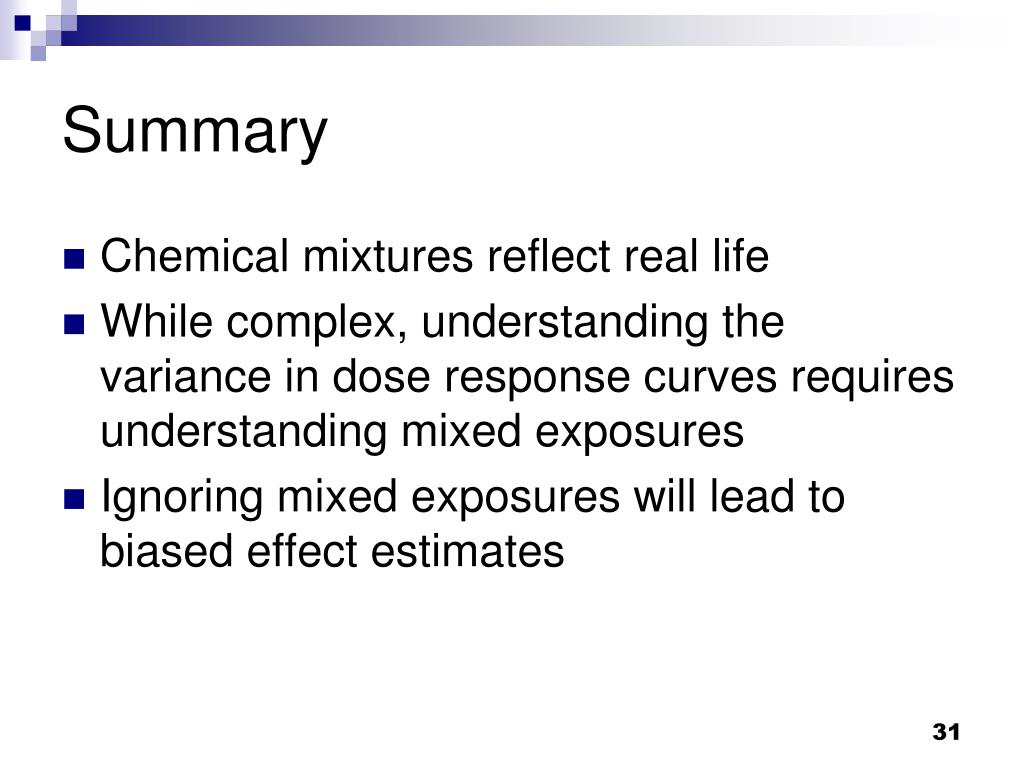 Summary

- Chemical mixtures reflect real life
- While complex, understanding the variance in dose response curves requires understanding mixed exposures
- Ignoring mixed exposures will lead to biased effect estimates

31